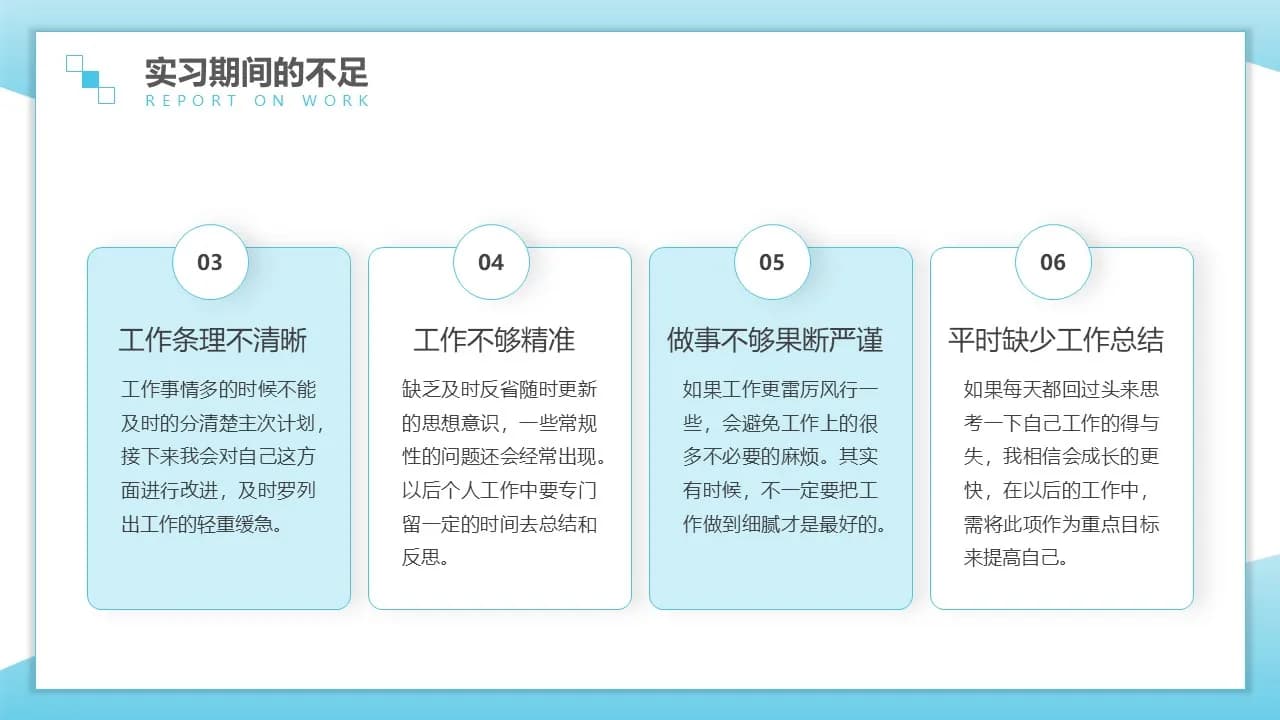 实习期间的不足
REPORT ON WORK

03

工作条理不清晰

工作事情多的时候不能及时的分清楚主次计划，接下来我会对自己这方面进行改进，及时罗列出工作的轻重缓急。

04

工作不够精准

缺乏及时反省随时更新的思想意识，一些常规性的问题还会经常出现。以后个人工作中要专门留一定的时间去总结和反思。

05

做事不够果断严谨

如果工作更雷厉风行一些，会避免工作上的很多不必要的麻烦。其实有时候，不一定要把工作做到细腻才是最好的。

06

平时缺少工作总结

如果每天都回过头来思考一下自己工作的得与失，我相信会成长的更快，在以后的工作中，需将此项作为重点目标来提高自己。